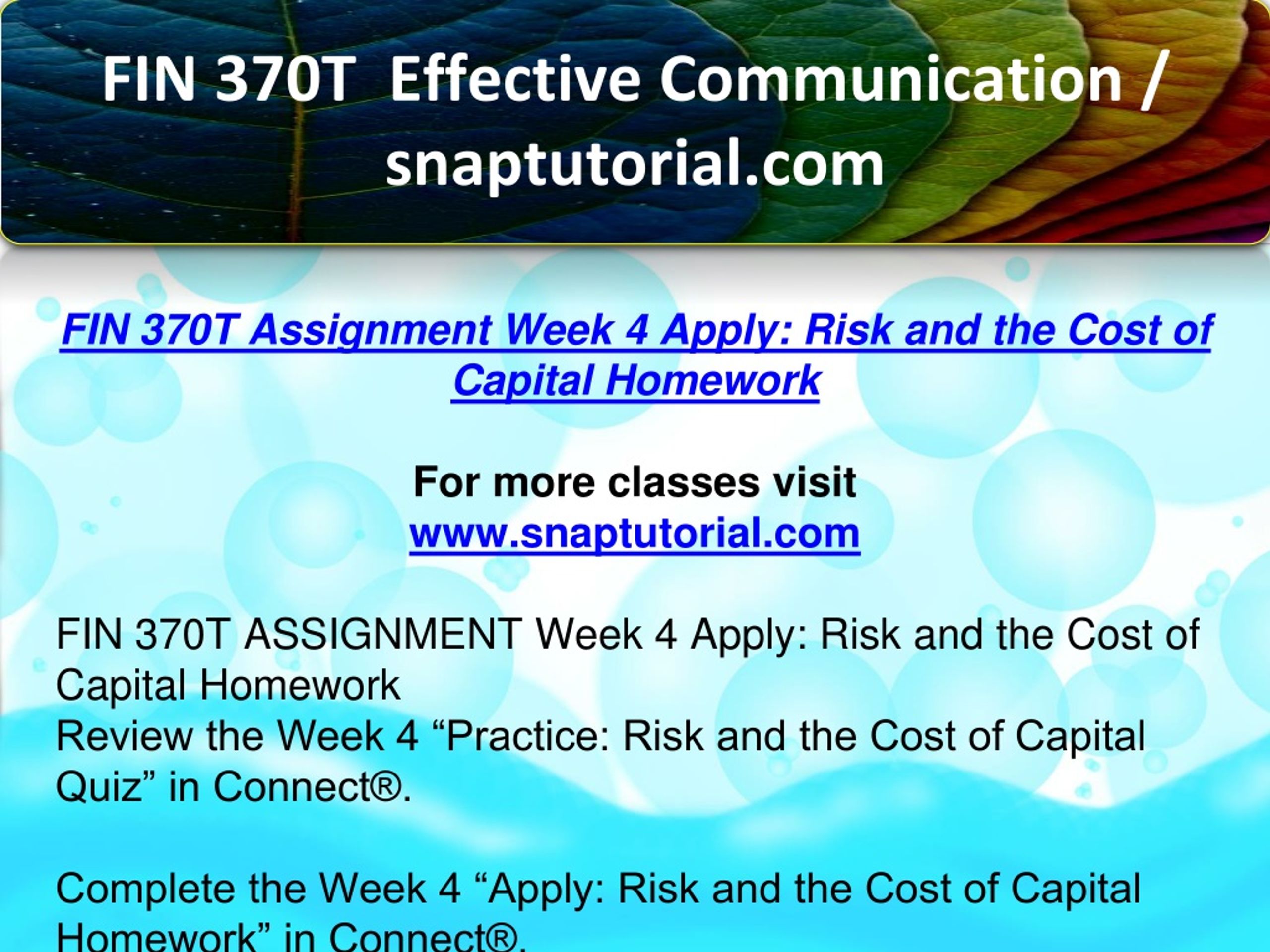 FIN 370T Effective Communication / snaptutorial.com

FIN 370T Assignment Week 4 Apply: Risk and the Cost of Capital Homework

For more classes visit
www.snaptutorial.com

FIN 370T ASSIGNMENT Week 4 Apply: Risk and the Cost of Capital Homework
Review the Week 4 “Practice: Risk and the Cost of Capital Quiz” in Connect®.

Complete the Week 4 “Apply: Risk and the Cost of Capital Homework” in Connect®.